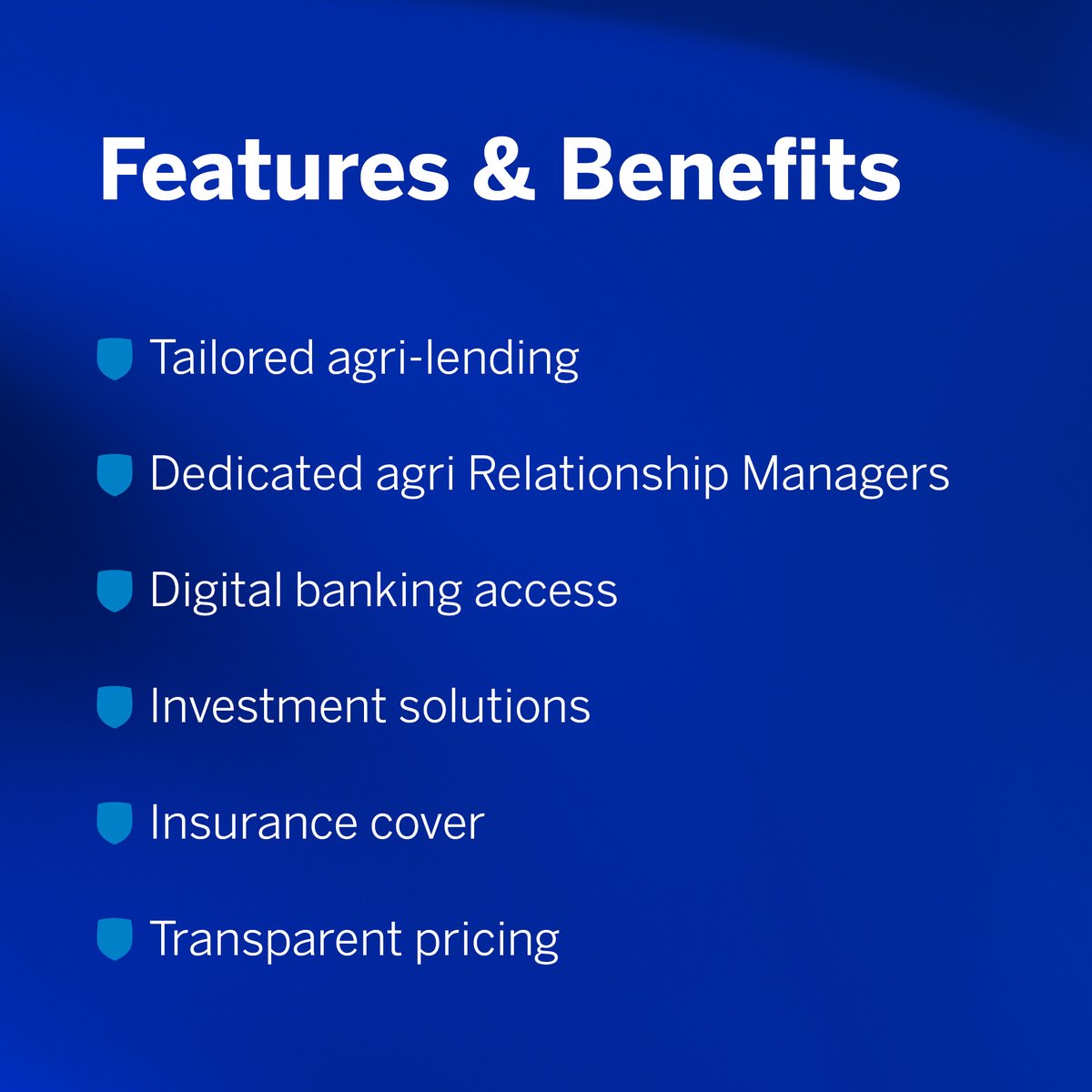 Features & Benefits

Tailored agri-lending

Dedicated agri Relationship Managers

Digital banking access

Investment solutions

Insurance cover

Transparent pricing